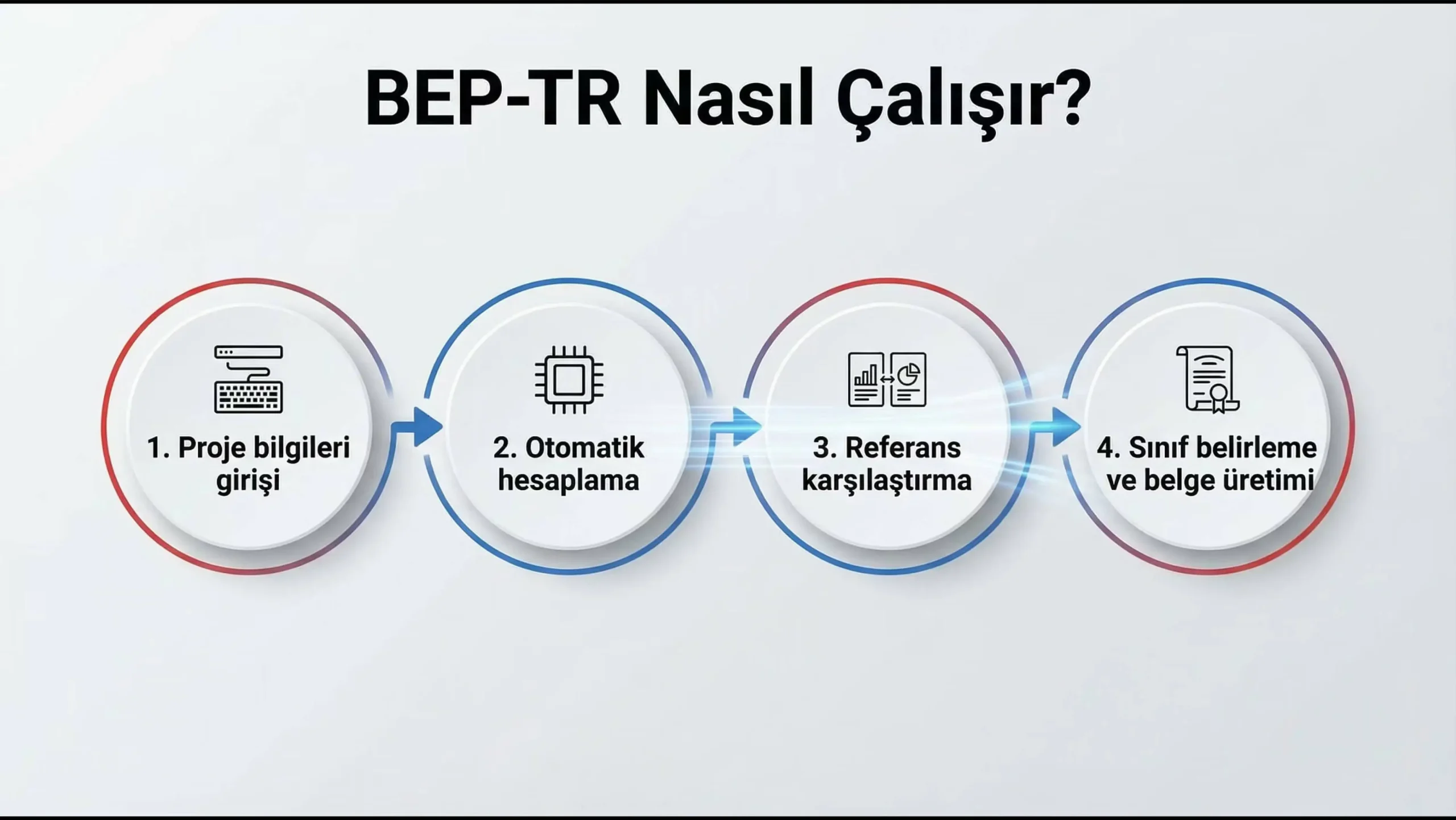 BEP-TR Nasıl Çalışır?

1. Proje bilgileri girişi

2. Otomatik hesaplama

3. Referans karşılaştırma

4. Sınıf belirleme ve belge üretimi